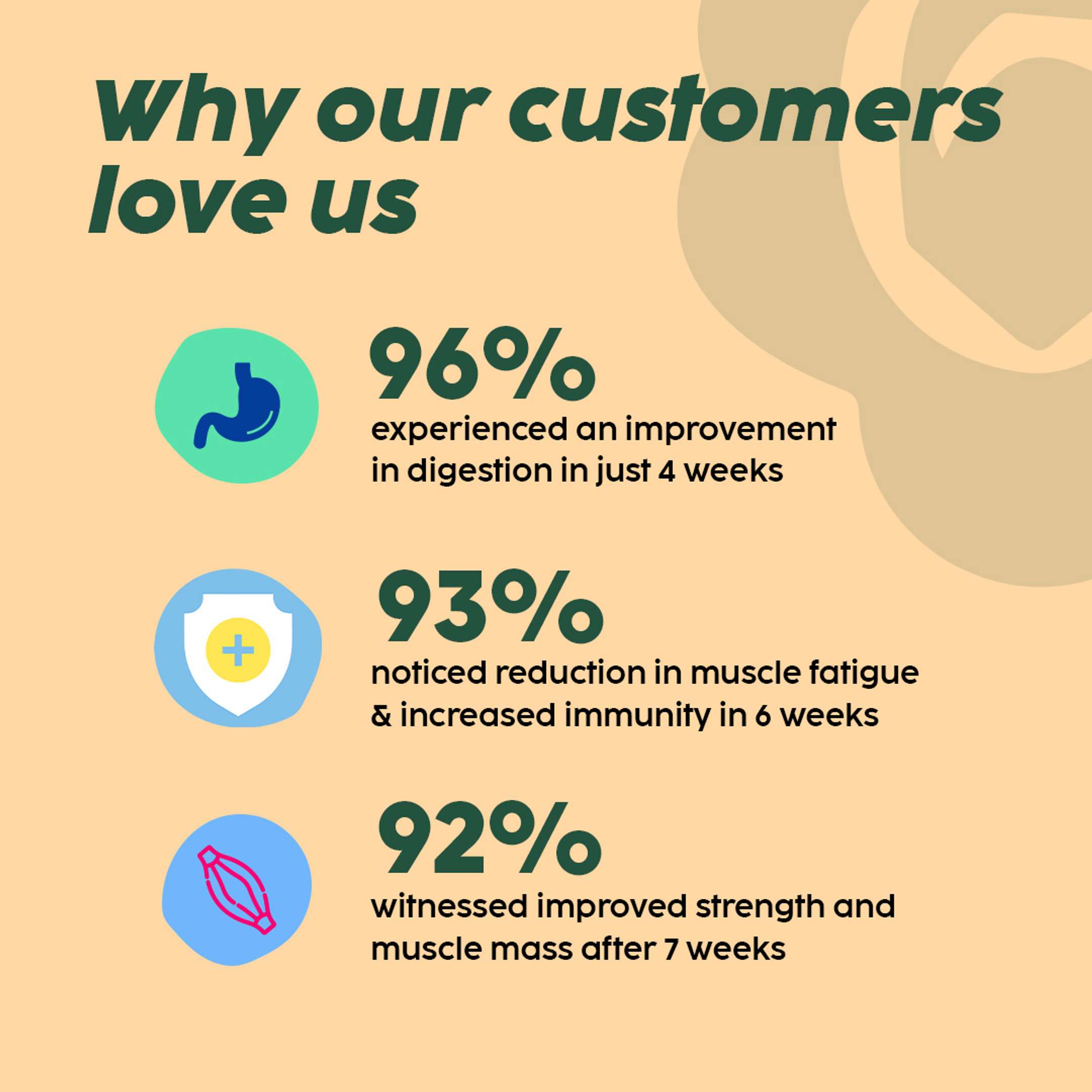 Why our customers love us

96%
experienced an improvement in digestion in just 4 weeks

93%
noticed reduction in muscle fatigue & increased immunity in 6 weeks

92%
witnessed improved strength and muscle mass after 7 weeks